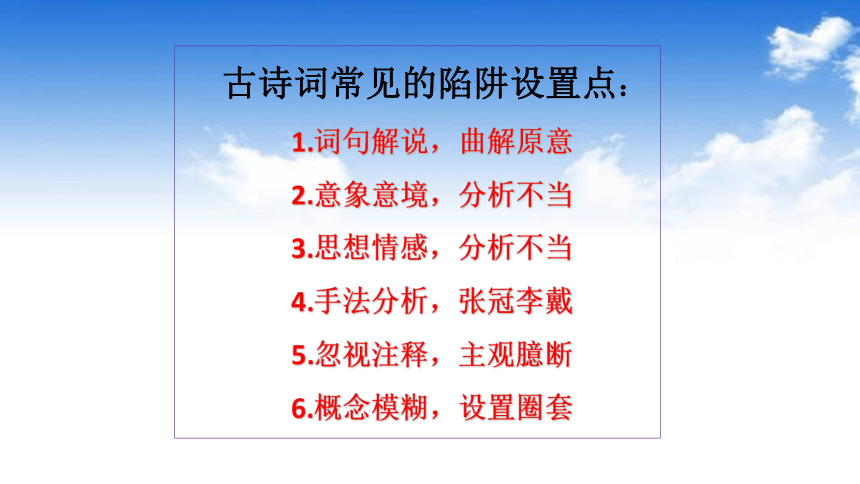 古诗词常见的陷阱设置点：

1.词句解说，曲解原意

2.意象意境，分析不当

3.思想情感，分析不当

4.手法分析，张冠李戴

5.忽视注释，主观臆断

6.概念模糊，设置圈套